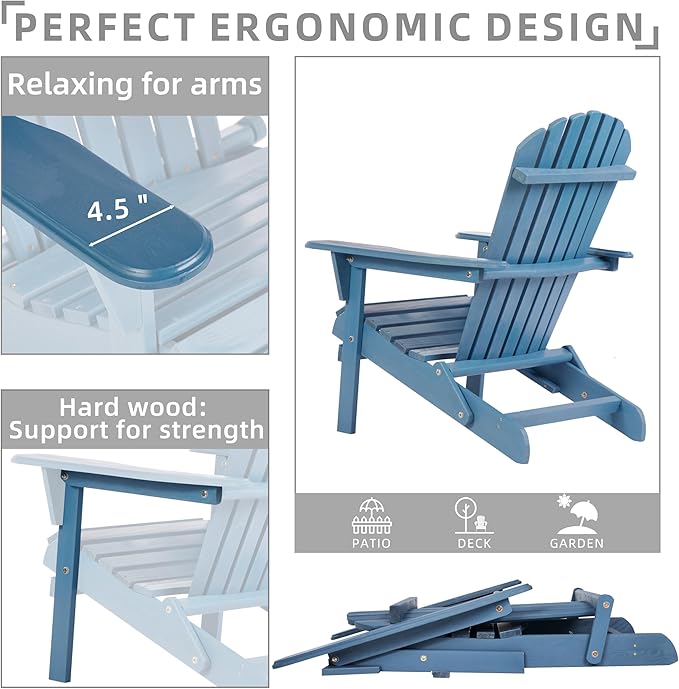 PERFECT ERGONOMIC DESIGN

Relaxing for arms

4.5 "

Hard wood: Support for strength

PATIO

DECK

GARDEN